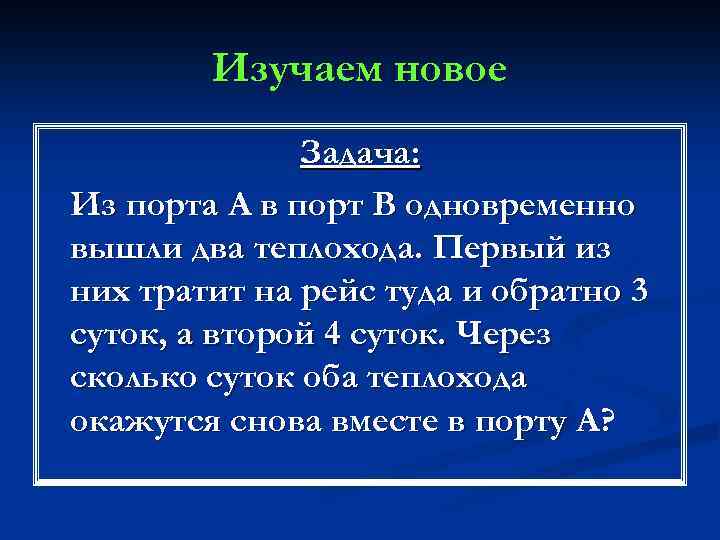 Изучаем новое

Задача:

Из порта А в порт В одновременно вышли два теплохода. Первый из них тратит на рейс туда и обратно 3 суток, а второй 4 суток. Через сколько суток оба теплохода окажутся снова вместе в порту А?